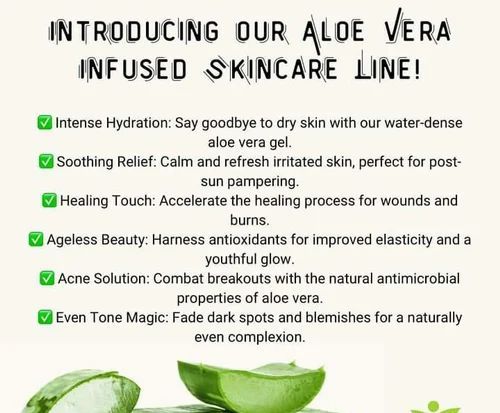 INTRODUCING OUR ALOE VERA INFUSED SKINCARE LINE!

✅ Intense Hydration: Say goodbye to dry skin with our water-dense aloe vera gel.
✅ Soothing Relief: Calm and refresh irritated skin, perfect for post-sun pampering.
✅ Healing Touch: Accelerate the healing process for wounds and burns.
✅ Ageless Beauty: Harness antioxidants for improved elasticity and a youthful glow.
✅ Acne Solution: Combat breakouts with the natural antimicrobial properties of aloe vera.
✅ Even Tone Magic: Fade dark spots and blemishes for a naturally even complexion.